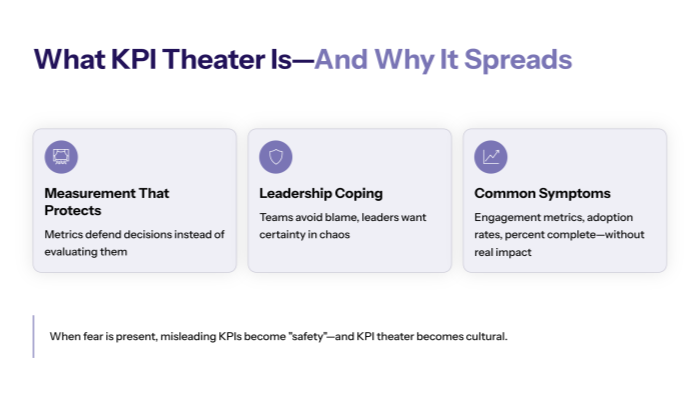 What KPI Theater Is—And Why It Spreads

Measurement That Protects

Metrics defend decisions instead of evaluating them

Leadership Coping

Teams avoid blame, leaders want certainty in chaos

Common Symptoms

Engagement metrics, adoption rates, percent complete—without real impact

When fear is present, misleading KPIs become "safety"—and KPI theater becomes cultural.